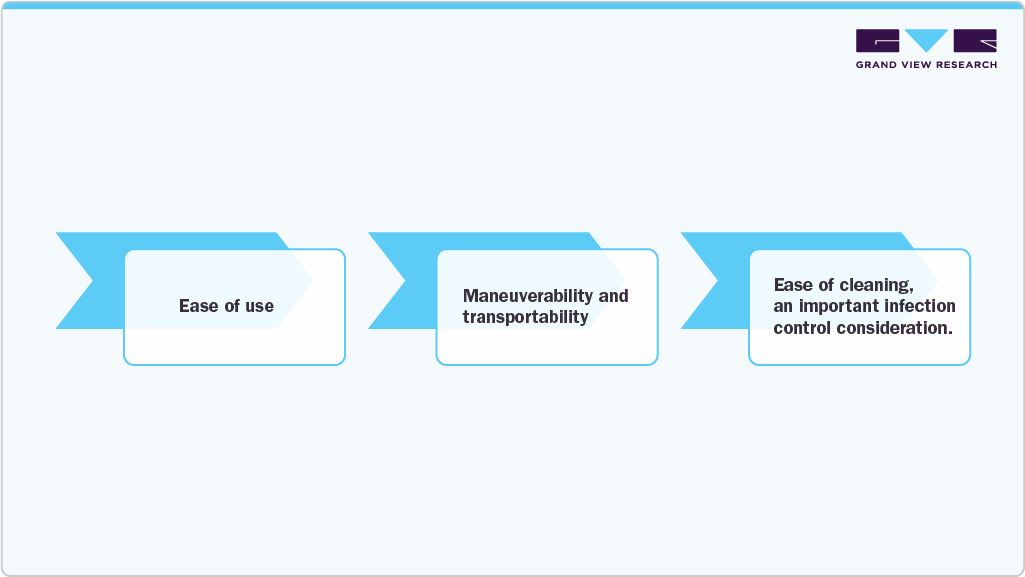 GRAND VIEW RESEARCH

Ease of use

Maneuverability and transportability

Ease of cleaning, an important infection control consideration.